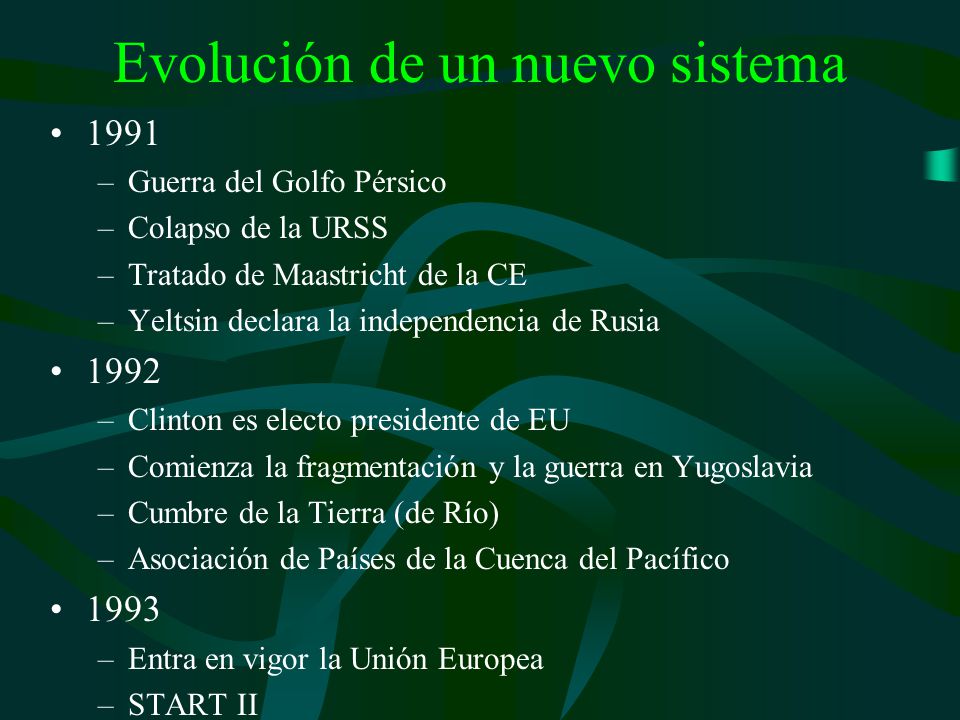 Evolución de un nuevo sistema

• 1991
– Guerra del Golfo Pérsico
– Colapso de la URSS
– Tratado de Maastricht de la CE
– Yeltsin declara la independencia de Rusia

• 1992
– Clinton es electo presidente de EU
– Comienza la fragmentación y la guerra en Yugoslavia
– Cumbre de la Tierra (de Río)
– Asociación de Países de la Cuenca del Pacífico

• 1993
– Entra en vigor la Unión Europea
– START II